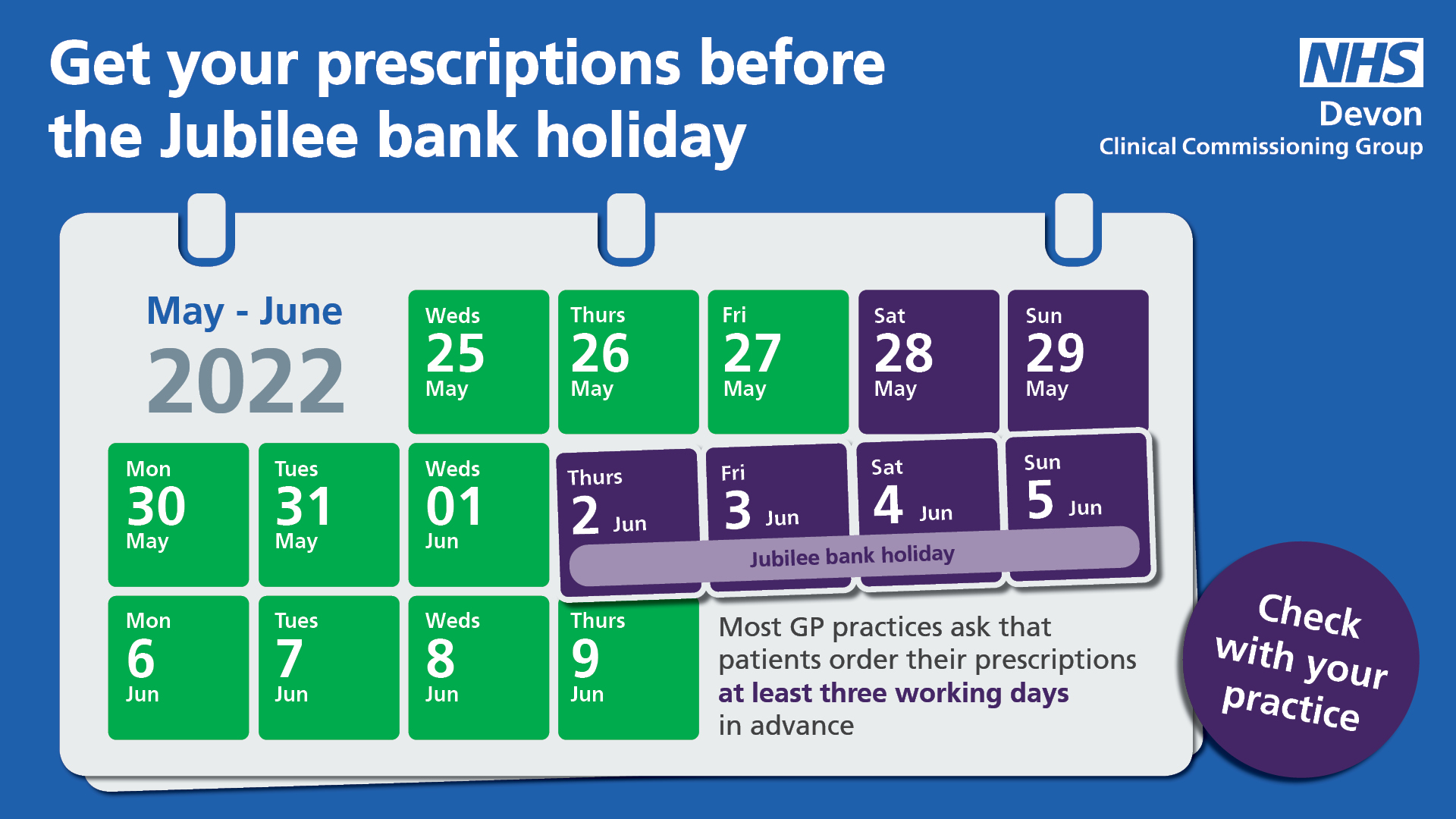 Get your prescriptions before the Jubilee bank holiday

NHS
Devon
Clinical Commissioning Group

May - June
2022

Weds 25 May

Thurs 26 May

Fri 27 May

Sat 28 May

Sun 29 May

Mon 30 May

Tues 31 May

Weds 01 Jun

Thurs 2 Jun

Fri 3 Jun

Sat 4 Jun

Sun 5 Jun

Jubilee bank holiday

Mon 6 Jun

Tues 7 Jun

Weds 8 Jun

Thurs 9 Jun

Most GP practices ask that patients order their prescriptions at least three working days in advance

Check with your practice